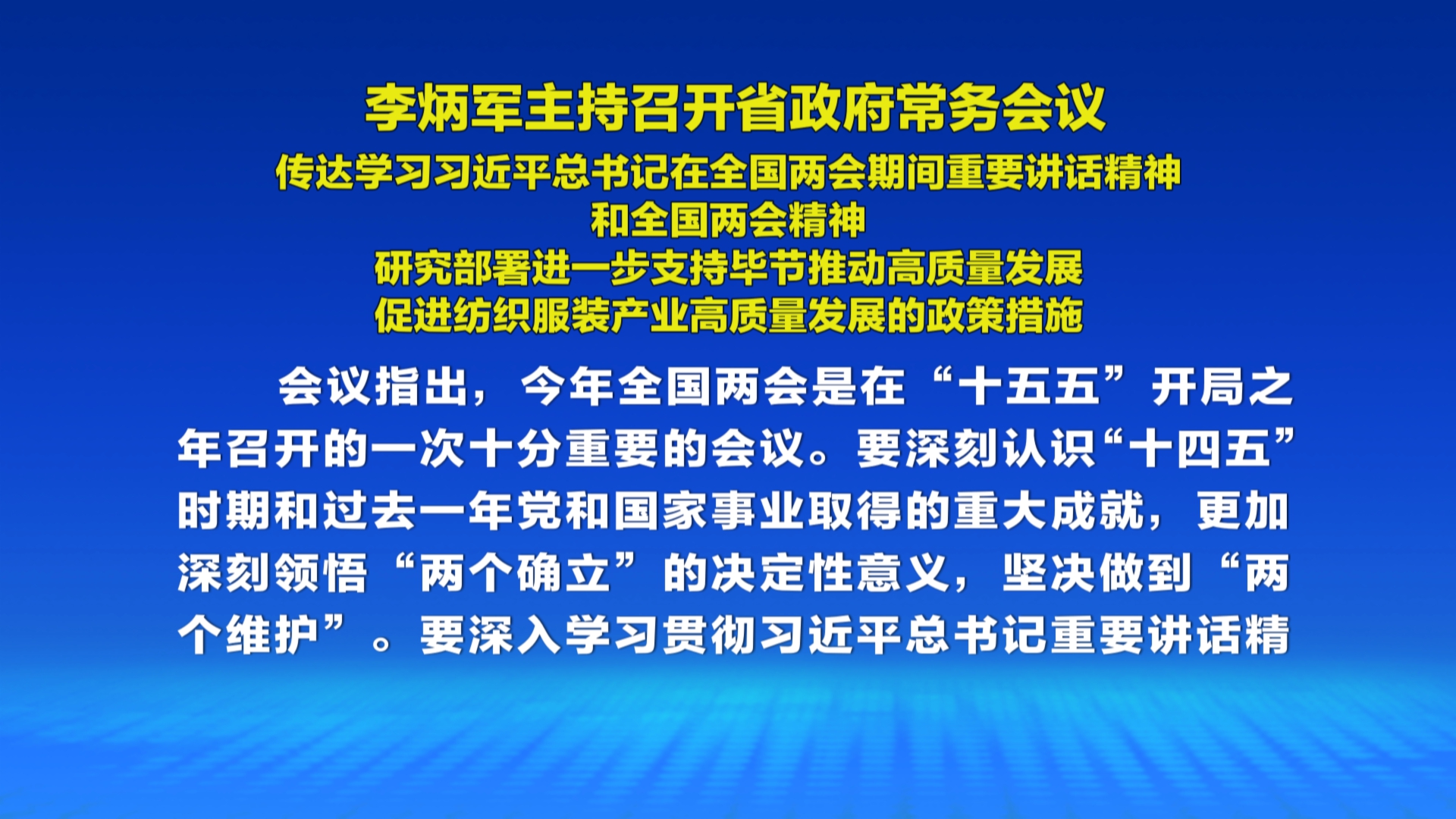 李炳军主持召开省政府常务会议
传达学习习近平总书记在全国两会期间重要讲话精神
和全国两会精神
研究部署进一步支持毕节推动高质量发展
促进纺织服装产业高质量发展的政策措施

会议指出，今年全国两会是在“十五五”开局之年召开的一次十分重要的会议。要深刻认识“十四五”时期和过去一年党和国家事业取得的重大成就，更加深刻领悟“两个确立”的决定性意义，坚决做到“两个维护”。要深入学习贯彻习近平总书记重要讲话精